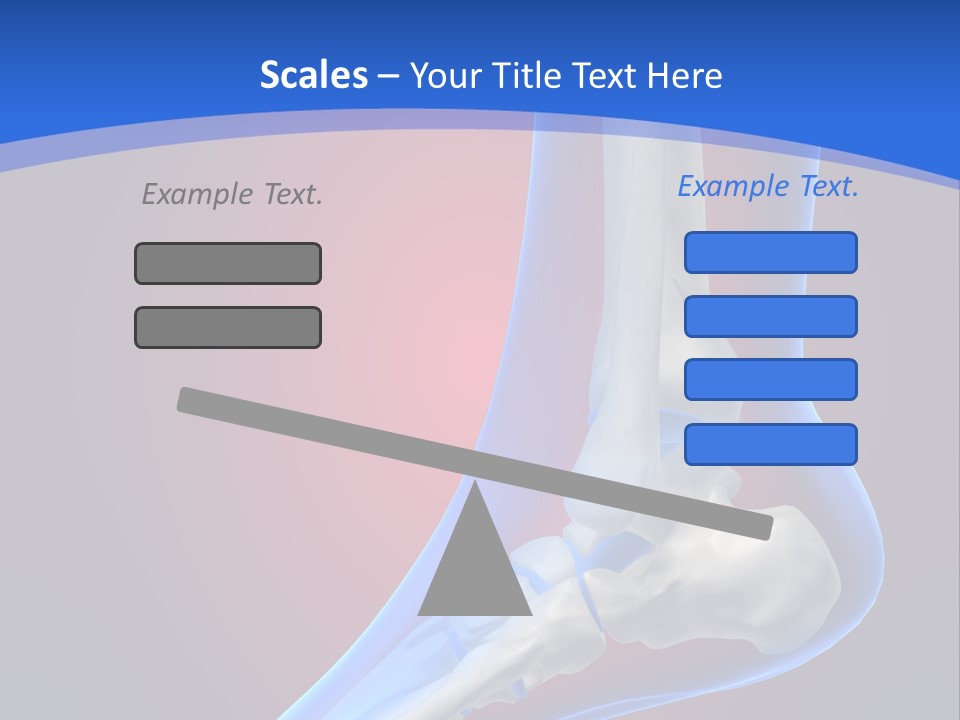 Scales – Your Title Text Here

Example Text.

Example Text.